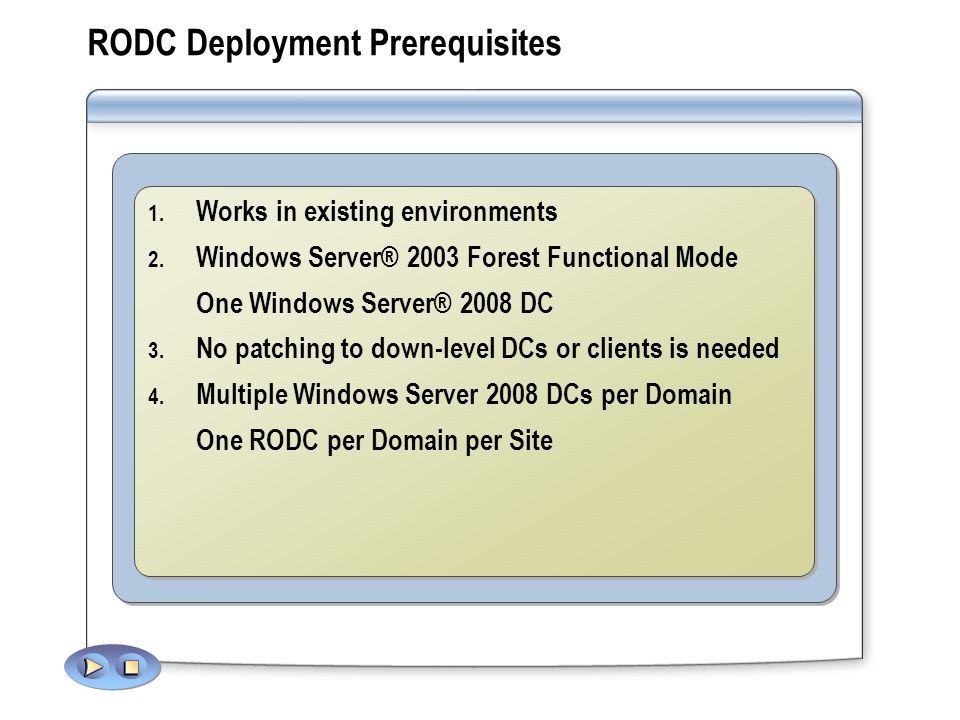 RODC Deployment Prerequisites

1. Works in existing environments
2. Windows Server® 2003 Forest Functional Mode
One Windows Server® 2008 DC
3. No patching to down-level DCs or clients is needed
4. Multiple Windows Server 2008 DCs per Domain
One RODC per Domain per Site